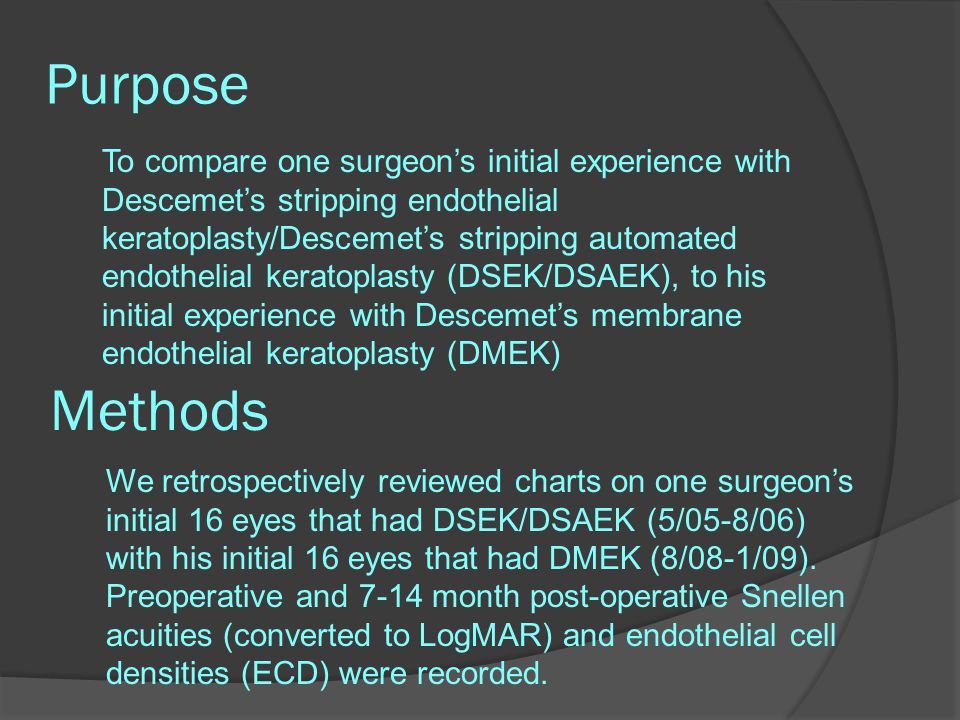 Purpose

To compare one surgeon’s initial experience with Descemet’s stripping endothelial keratoplasty/Descemet’s stripping automated endothelial keratoplasty (DSEK/DSAEK), to his initial experience with Descemet’s membrane endothelial keratoplasty (DMEK)

Methods

We retrospectively reviewed charts on one surgeon’s initial 16 eyes that had DSEK/DSAEK (5/05-8/06) with his initial 16 eyes that had DMEK (8/08-1/09). Preoperative and 7-14 month post-operative Snellen acuities (converted to LogMAR) and endothelial cell densities (ECD) were recorded.